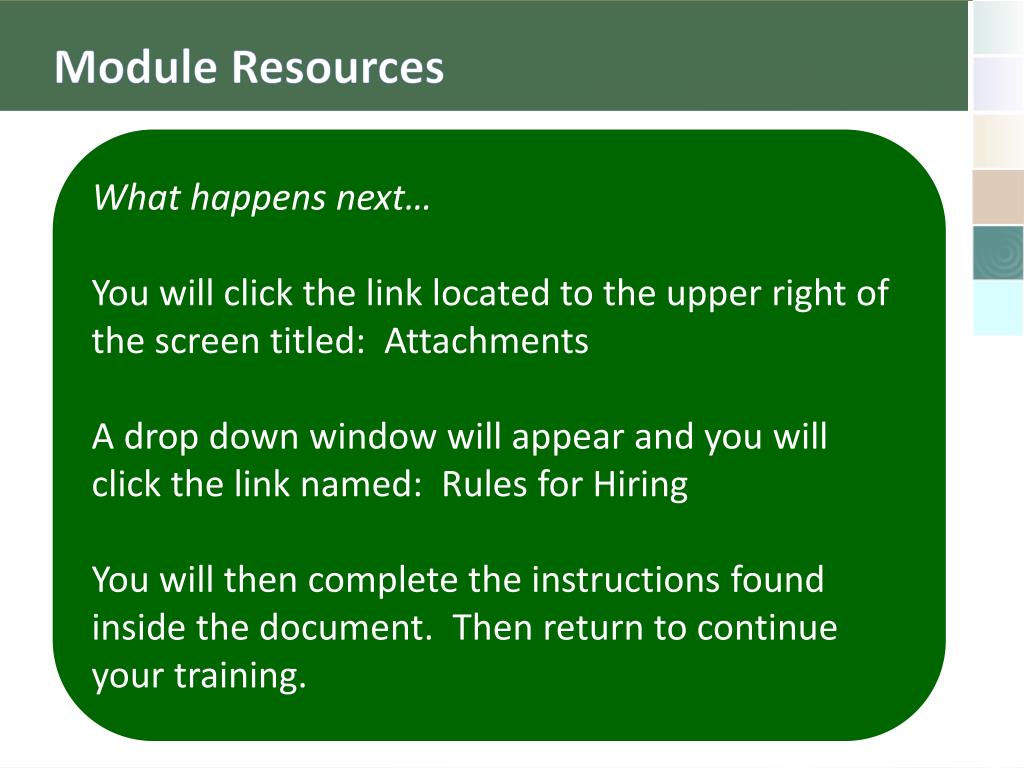 Module Resources

What happens next…

You will click the link located to the upper right of the screen titled:  Attachments

A drop down window will appear and you will click the link named:  Rules for Hiring

You will then complete the instructions found inside the document.  Then return to continue your training.